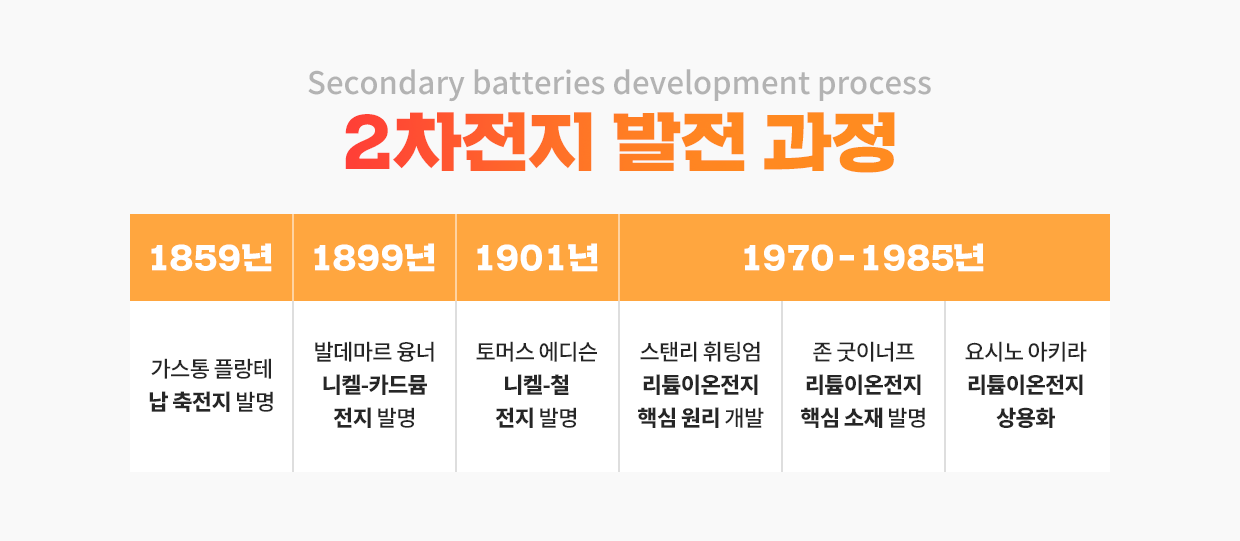 Secondary batteries development process
2차전지 발전 과정

| 1859년 | 1899년 | 1901년 | 1970 - 1985년 | | |
|---|---|---|---|---|---|
| 가스통 플랑테 납 축전지 발명 | 발데마르 융너 니켈-카드뮴 전지 발명 | 토머스 에디슨 니켈-철 전지 발명 | 스탠리 휘팅엄 리튬이온전지 핵심 원리 개발 | 존 굿이너프 리튬이온전지 핵심 소재 발명 | 요시노 아키라 리튬이온전지 상용화 |